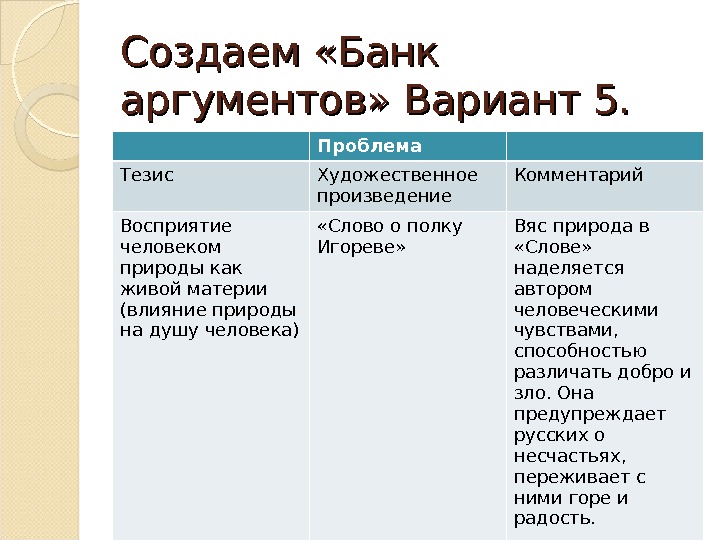 Создаем «Банк аргументов» Вариант 5.

| | Проблема | |
|---|---|---|
| Тезис | Художественное произведение | Комментарий |
| Восприятие человеком природы как живой материи (влияние природы на душу человека) | «Слово о полку Игореве» | Вяс природа в «Слове» наделяется автором человеческими чувствами, способностью различать добро и зло. Она предупреждает русских о несчастьях, переживает с ними горе и радость. |